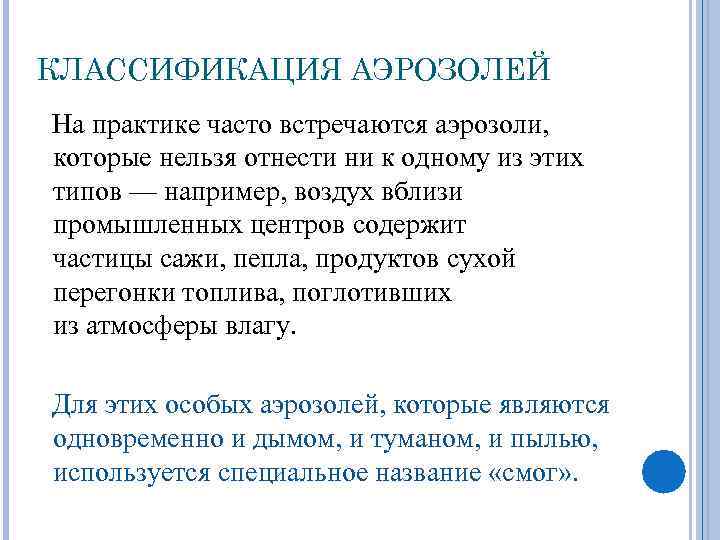 КЛАССИФИКАЦИЯ АЭРОЗОЛЕЙ

На практике часто встречаются аэрозоли, которые нельзя отнести ни к одному из этих типов — например, воздух вблизи промышленных центров содержит частицы сажи, пепла, продуктов сухой перегонки топлива, поглотивших из атмосферы влагу.

Для этих особых аэрозолей, которые являются одновременно и дымом, и туманом, и пылью, используется специальное название «смог».